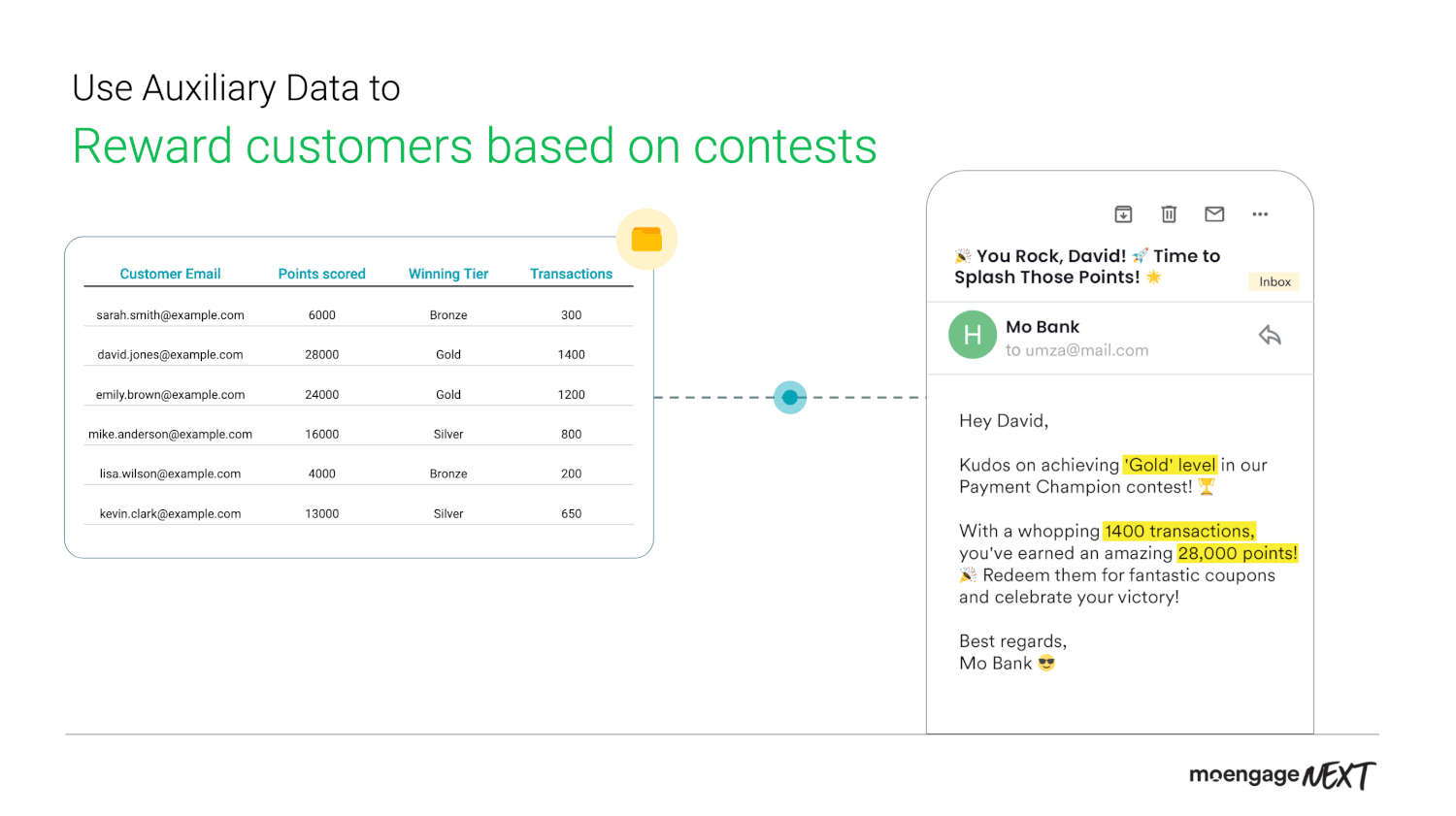 Use Auxiliary Data to

Reward customers based on contests

| Customer Email | Points scored | Winning Tier | Transactions |
|---|---|---|---|
| sarah.smith@example.com | 6000 | Bronze | 300 |
| david.jones@example.com | 28000 | Gold | 1400 |
| emily.brown@example.com | 24000 | Gold | 1200 |
| mike.anderson@example.com | 16000 | Silver | 800 |
| lisa.wilson@example.com | 4000 | Bronze | 200 |
| kevin.clark@example.com | 13000 | Silver | 650 |

🎉 You Rock, David! 🚀 Time to Splash Those Points! 🌟

Inbox

H

Mo Bank

to umza@mail.com

Hey David,

Kudos on achieving 'Gold' level in our Payment Champion contest! 🏆

With a whopping 1400 transactions, you've earned an amazing 28,000 points! 🎉 Redeem them for fantastic coupons and celebrate your victory!

Best regards,
Mo Bank 😎

moengage NEXT